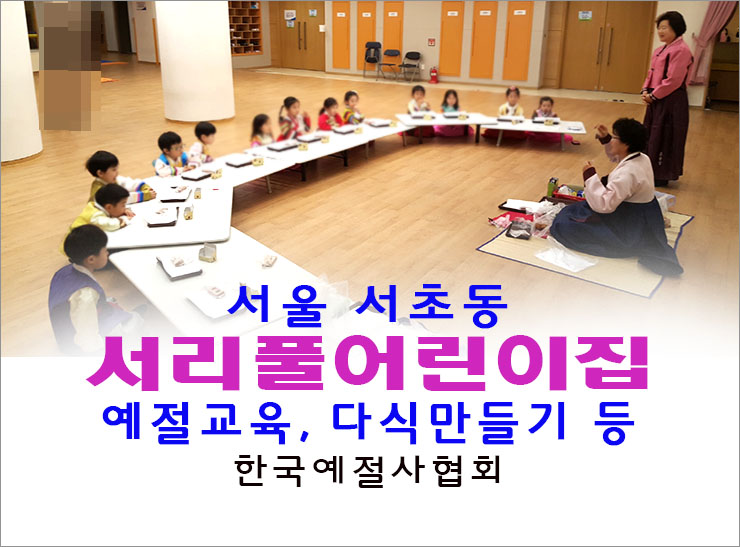 서울 서초동
서리풀어린이집
예절교육, 다식만들기 등
한국예절사협회